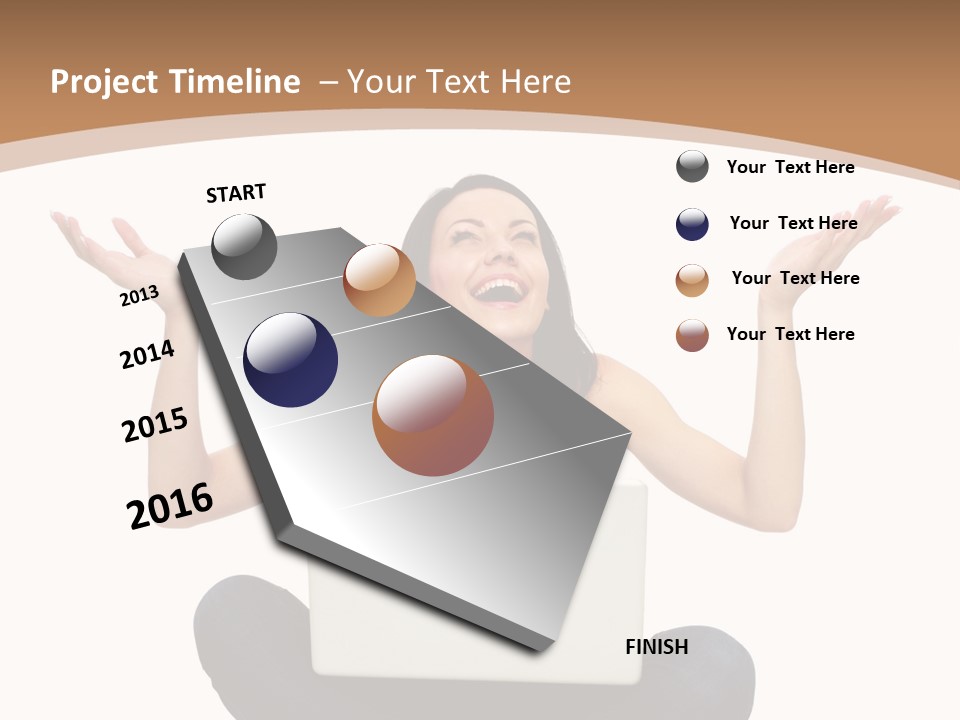 Project Timeline – Your Text Here

START

2013

2014

2015

2016

FINISH

Your Text Here

Your Text Here

Your Text Here

Your Text Here